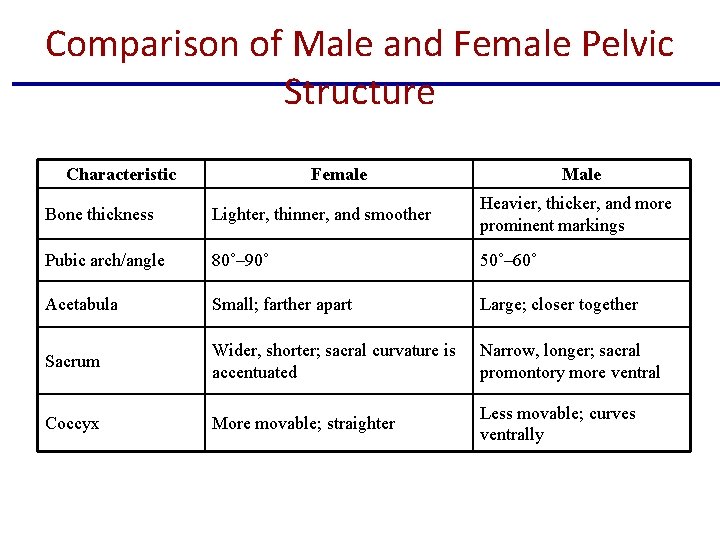 Comparison of Male and Female Pelvic Structure

| Characteristic | Female | Male |
|---|---|---|
| Bone thickness | Lighter, thinner, and smoother | Heavier, thicker, and more prominent markings |
| Pubic arch/angle | 80˚–90˚ | 50˚–60˚ |
| Acetabula | Small; farther apart | Large; closer together |
| Sacrum | Wider, shorter; sacral curvature is accentuated | Narrow, longer; sacral promontory more ventral |
| Coccyx | More movable; straighter | Less movable; curves ventrally |